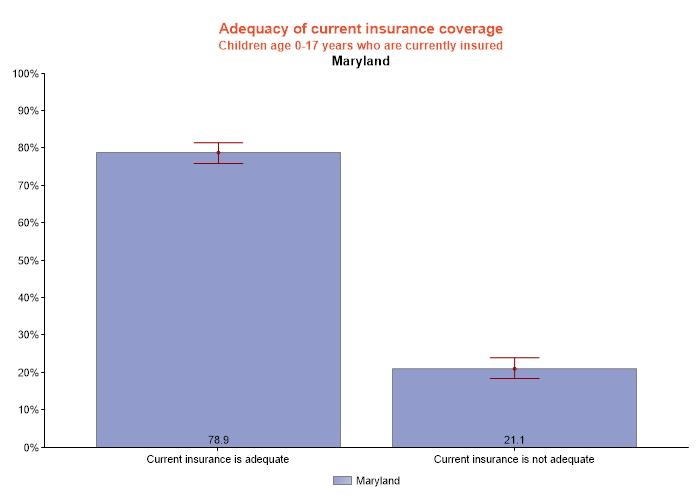 Adequacy of current insurance coverage
Children age 0-17 years who are currently insured
Maryland

100%
90%
80%
70%
60%
50%
40%
30%
20%
10%
0%

78.9
21.1

Current insurance is adequate
Current insurance is not adequate

Maryland